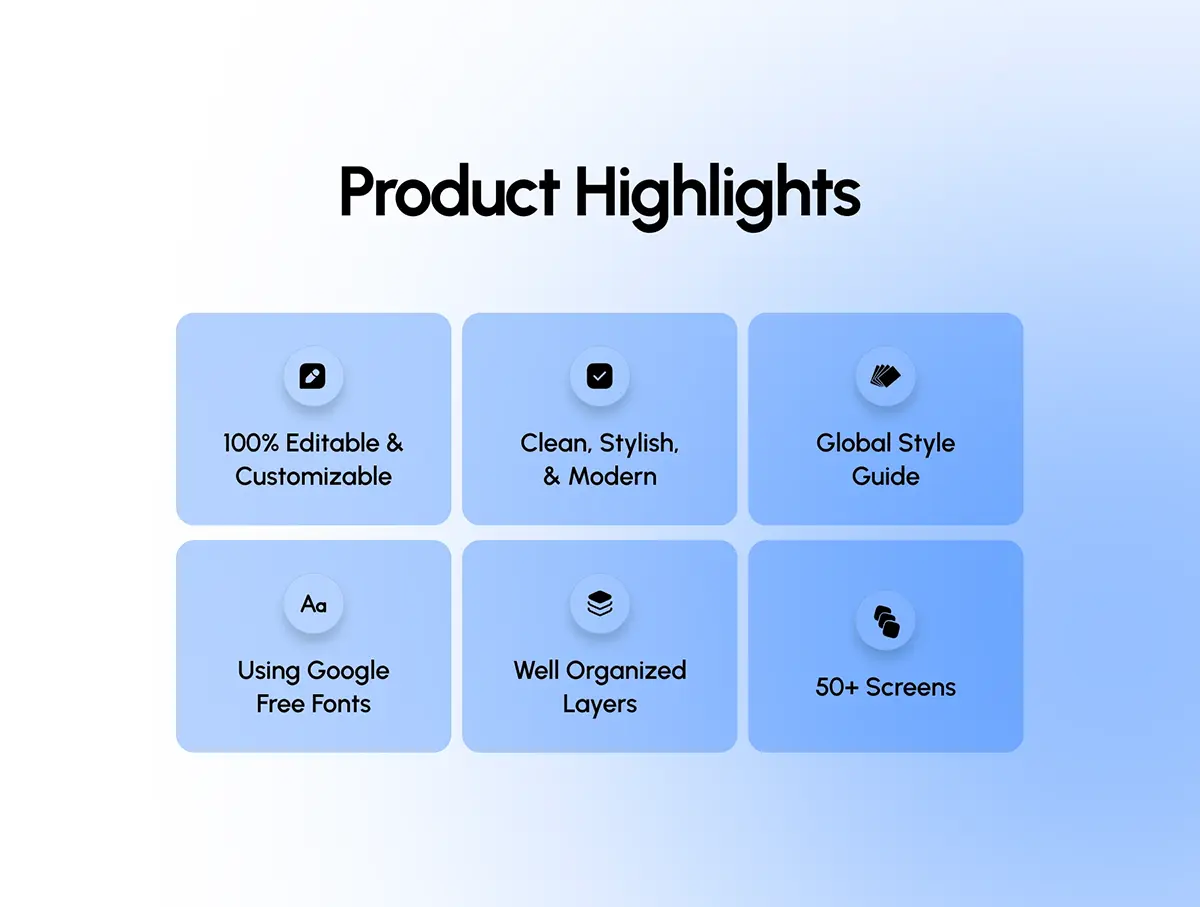 Product Highlights

100% Editable & Customizable

Clean, Stylish, & Modern

Global Style Guide

Aa

Using Google Free Fonts

Well Organized Layers

50+ Screens